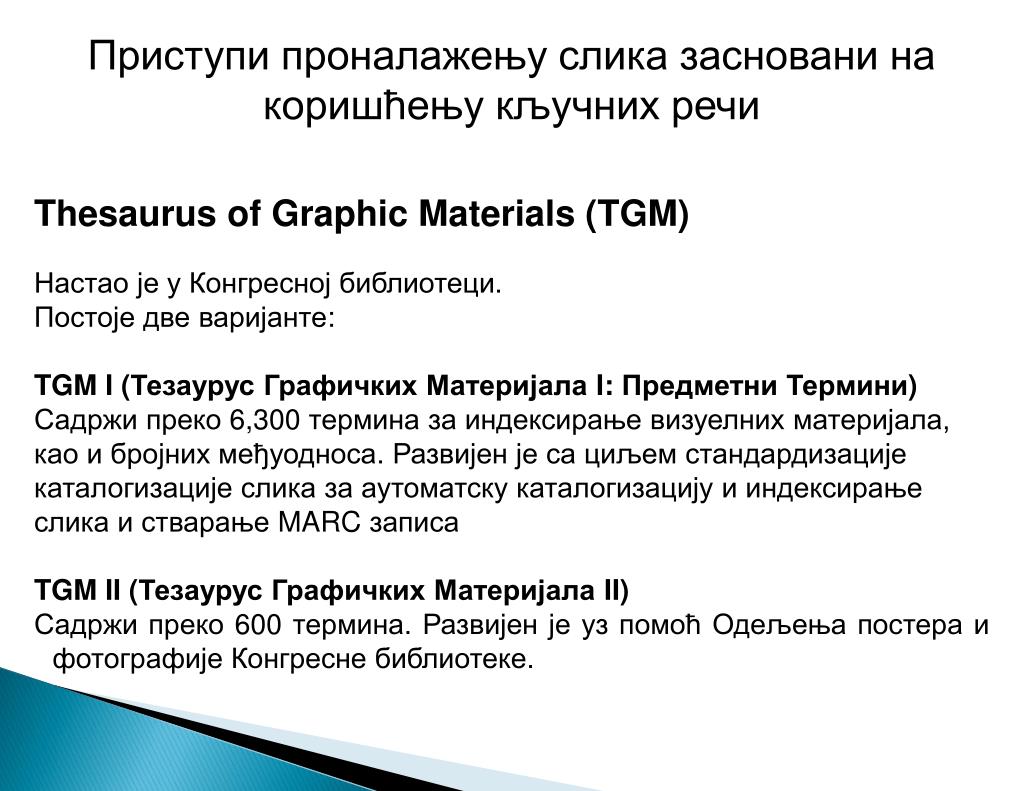 Приступи проналажењу слика засновани на коришћењу кључних речи

Thesaurus of Graphic Materials (TGM)

Настао је у Конгресној библиотеци.
Постоје две варијанте:

TGM I (Тезаурус Графичких Материјала I: Предметни Термини)
Садржи преко 6,300 термина за индексирање визуелних материјала, као и бројних међуодноса. Развијен је са циљем стандардизације каталогизације слика за аутоматску каталогизацију и индексирање слика и стварање MARC записа

TGM II (Тезаурус Графичких Материјала II)
Садржи преко 600 термина. Развијен је уз помоћ Одељења постера и фотографије Конгресне библиотеке.